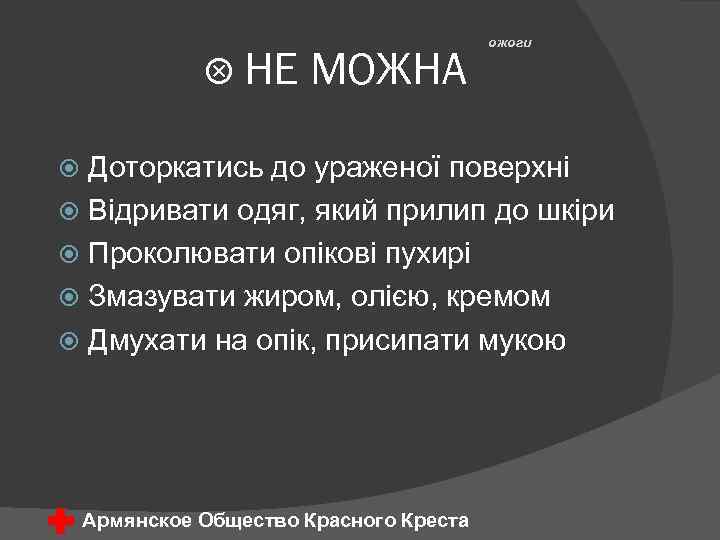 ожоги

⊗ НЕ МОЖНА

Доторкатись до ураженої поверхні
Відривати одяг, який прилип до шкіри
Проколювати опікові пухирі
Змазувати жиром, олією, кремом
Дмухати на опік, присипати мукою

Армянское Общество Красного Креста